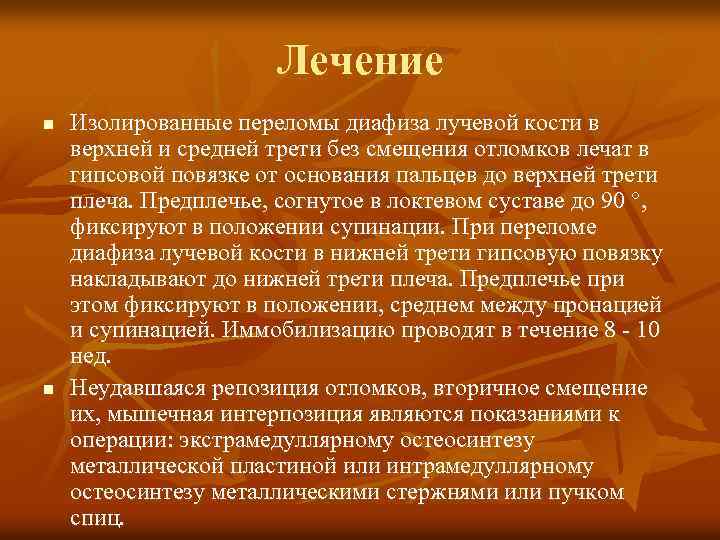 Лечение

Изолированные переломы диафиза лучевой кости в верхней и средней трети без смещения отломков лечат в гипсовой повязке от основания пальцев до верхней трети плеча. Предплечье, согнутое в локтевом суставе до 90 °, фиксируют в положении супинации. При переломе диафиза лучевой кости в нижней трети гипсовую повязку накладывают до нижней трети плеча. Предплечье при этом фиксируют в положении, среднем между пронацией и супинацией. Иммобилизацию проводят в течение 8 - 10 нед.

Неудавшаяся репозиция отломков, вторичное смещение их, мышечная интерпозиция являются показаниями к операции: экстрамедуллярному остеосинтезу металлической пластиной или интрамедуллярному остеосинтезу металлическими стержнями или пучком спиц.